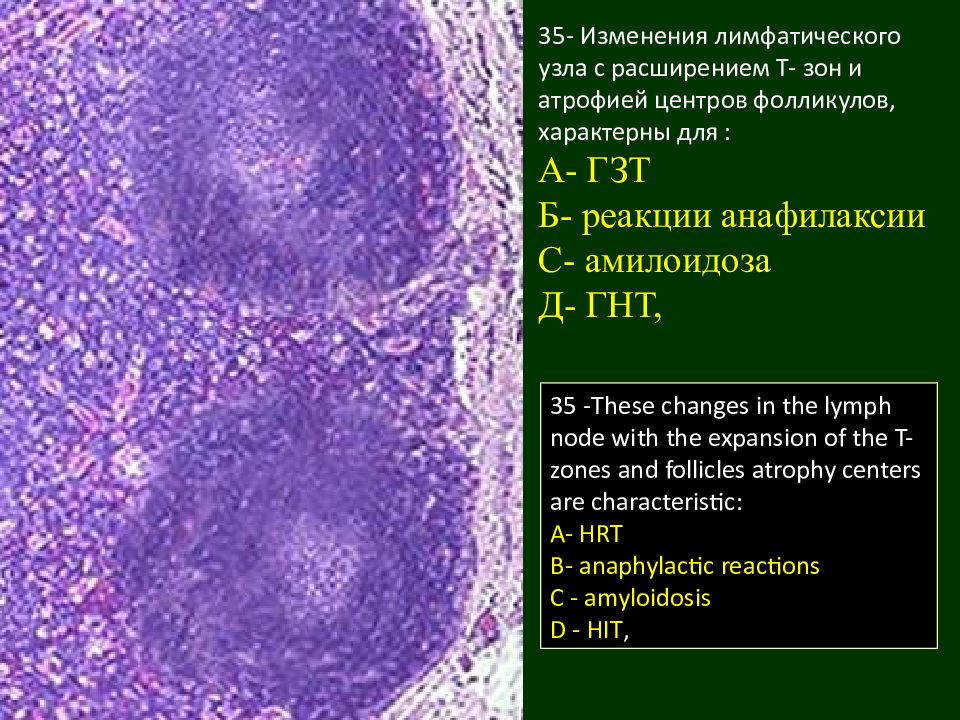 35- Изменения лимфатического узла с расширением Т- зон и атрофией центров фолликулов, характерны для :
А- ГЗТ
Б- реакции анафилаксии
С- амилоидоза
Д- ГНТ,

35 -These changes in the lymph node with the expansion of the T-zones and follicles atrophy centers are characteristic:
A- HRT
B- anaphylactic reactions
C - amyloidosis
D - HIT,